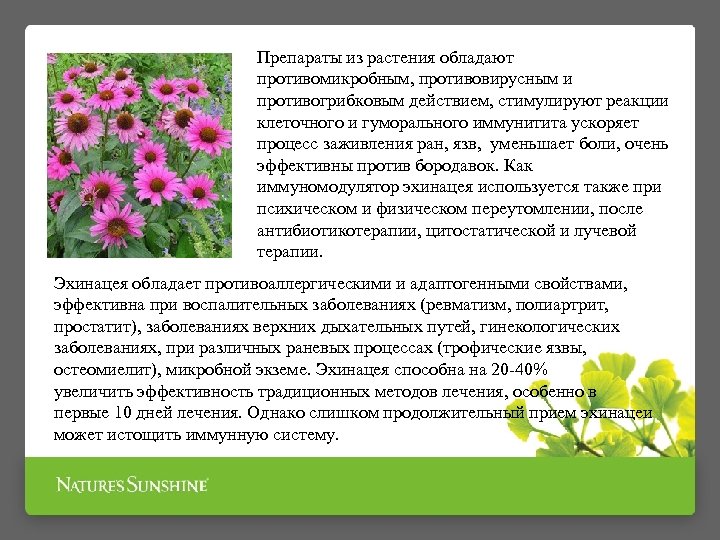 Препараты из растения обладают противомикробным, противовирусным и противогрибковым действием, стимулируют реакции клеточного и гуморального иммунитита ускоряет процесс заживления ран, язв, уменьшает боли, очень эффективны против бородавок. Как иммуномодулятор эхинацея используется также при психическом и физическом переутомлении, после антибиотикотерапии, цитостатической и лучевой терапии.

Эхинацея обладает противоаллергическими и адаптогенными свойствами, эффективна при воспалительных заболеваниях (ревматизм, полиартрит, простатит), заболеваниях верхних дыхательных путей, гинекологических заболеваниях, при различных раневых процессах (трофические язвы, остеомиелит), микробной экземе. Эхинацея способна на 20-40% увеличить эффективность традиционных методов лечения, особенно в первые 10 дней лечения. Однако слишком продолжительный прием эхинацеи может истощить иммунную систему.

NATURE'S SUNSHINE